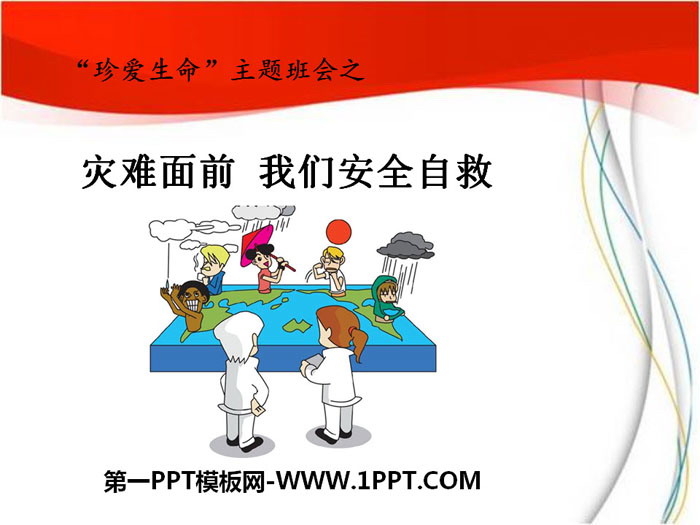 “珍爱生命”主题班会之

灾难面前 我们安全自救

第一PPT模板网-WWW.1PPT.COM